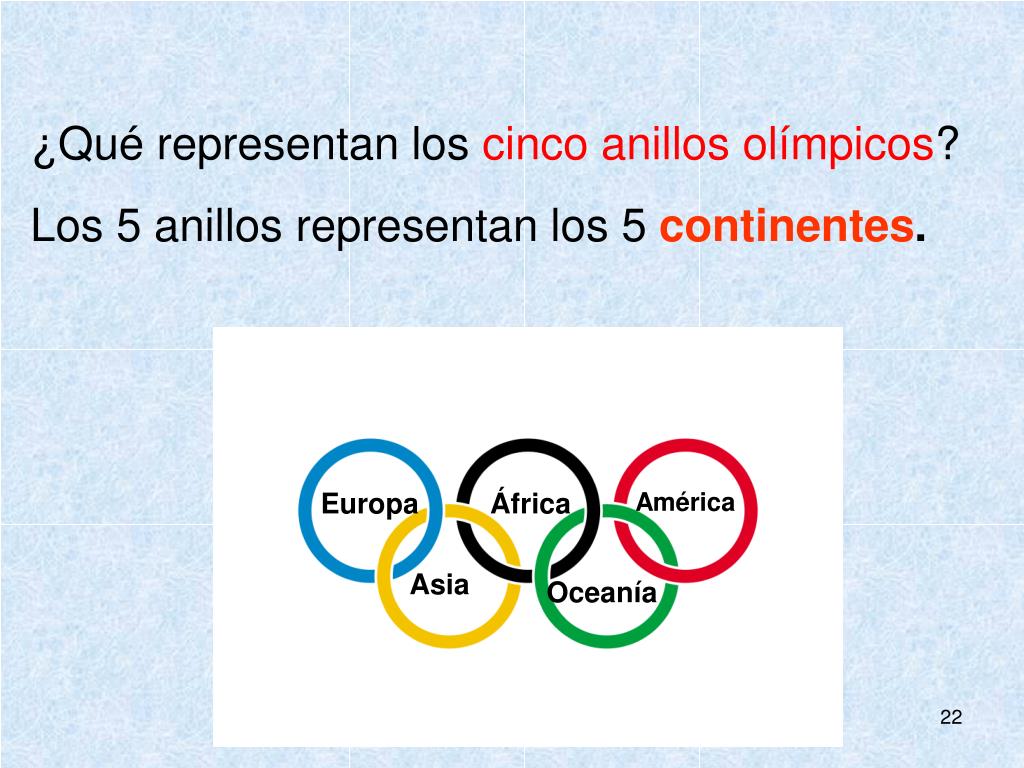 ¿Qué representan los cinco anillos olímpicos?

Los 5 anillos representan los 5 continentes.

Europa
África
América
Asia
Oceanía

22